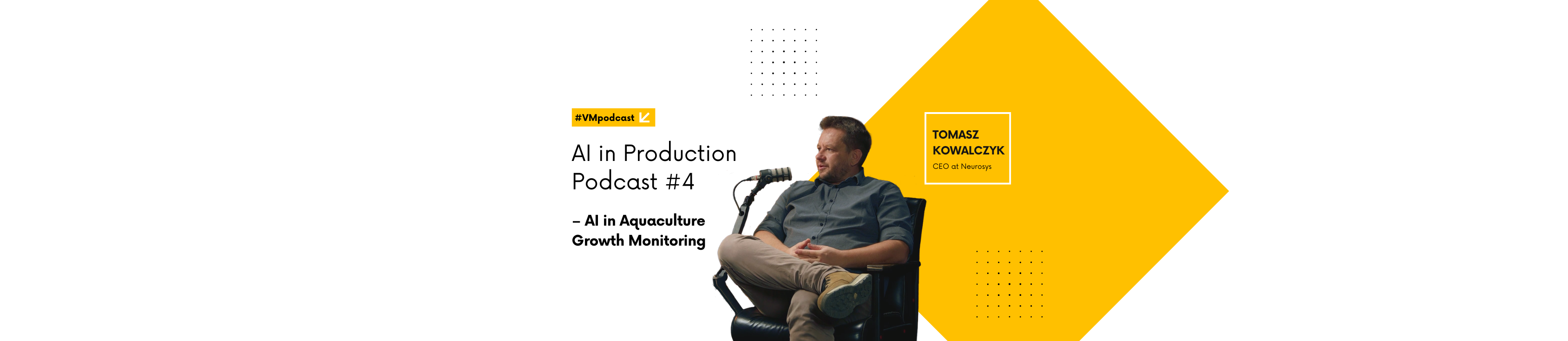 #VMpodcast

AI in Production Podcast #4

– AI in Aquaculture Growth Monitoring

TOMASZ KOWALCZYK
CEO at Neurosys